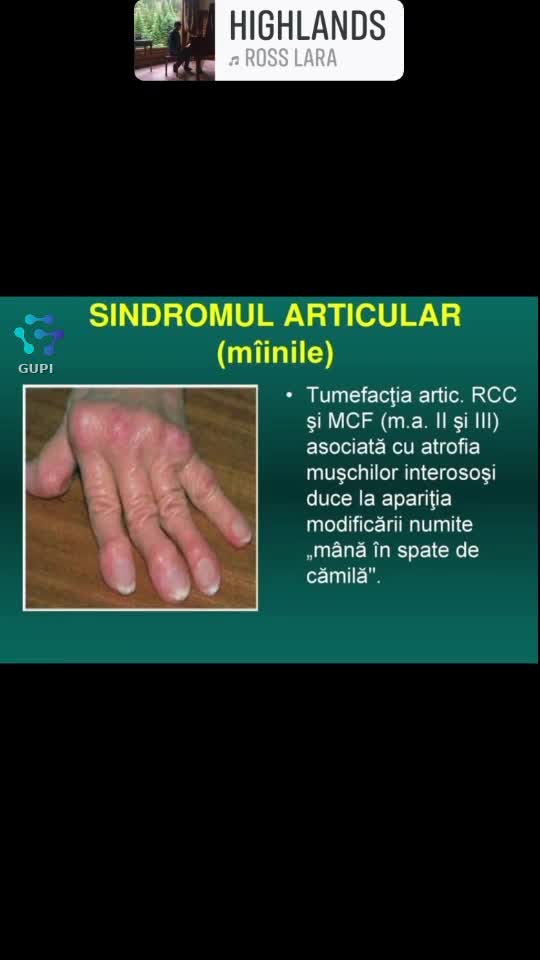 HIGHLANDS
♫ ROSS LARA

GUPI

SINDROMUL ARTICULAR
(mîinile)

• Tumefacţia artic. RCC şi MCF (m.a. II şi III) asociată cu atrofia muşchilor interosoşi duce la apariţia modificării numite „mână în spate de cămilă".